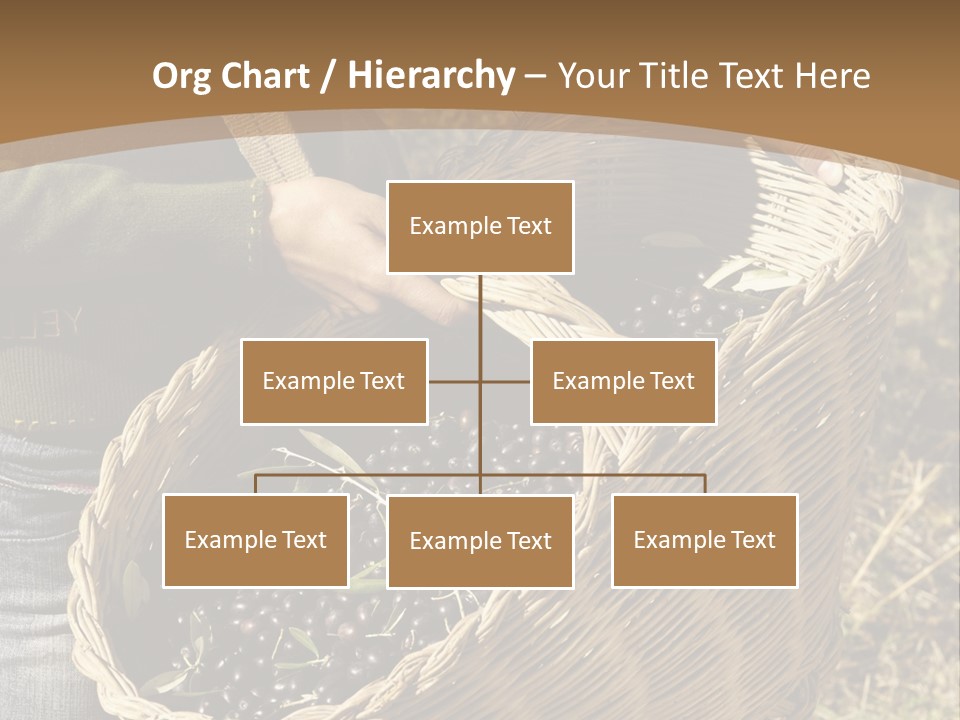 Org Chart / Hierarchy – Your Title Text Here

Example Text

Example Text

Example Text

Example Text

Example Text

Example Text